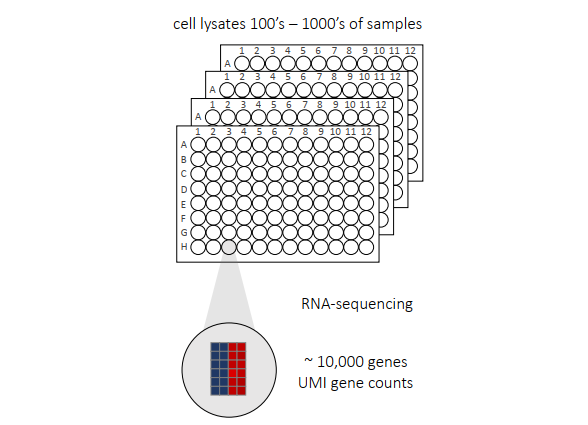 cell lysates 100's – 1000's of samples

1 2 3 4 5 6 7 8 9 10 11 12
A

1 2 3 4 5 6 7 8 9 10 11 12
A

1 2 3 4 5 6 7 8 9 10 11 12
A

1 2 3 4 5 6 7 8 9 10 11 12
A
B
C
D
E
F
G
H

RNA-sequencing

~ 10,000 genes
UMI gene counts